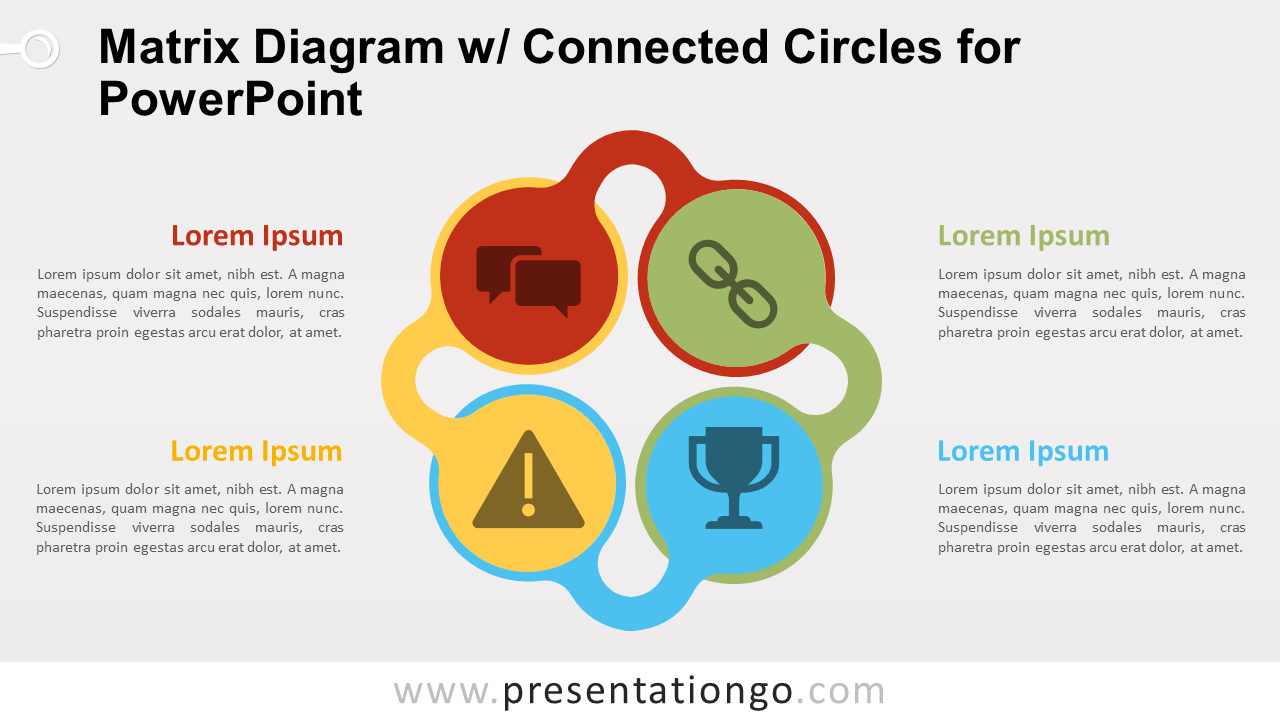 Matrix Diagram w/ Connected Circles for PowerPoint

Lorem Ipsum

Lorem ipsum dolor sit amet, nibh est. A magna maecenas, quam magna nec quis, lorem nunc. Suspendisse viverra sodales mauris, cras pharetra proin egestas arcu erat dolor, at amet.

Lorem Ipsum

Lorem ipsum dolor sit amet, nibh est. A magna maecenas, quam magna nec quis, lorem nunc. Suspendisse viverra sodales mauris, cras pharetra proin egestas arcu erat dolor, at amet.

Lorem Ipsum

Lorem ipsum dolor sit amet, nibh est. A magna maecenas, quam magna nec quis, lorem nunc. Suspendisse viverra sodales mauris, cras pharetra proin egestas arcu erat dolor, at amet.

Lorem Ipsum

Lorem ipsum dolor sit amet, nibh est. A magna maecenas, quam magna nec quis, lorem nunc. Suspendisse viverra sodales mauris, cras pharetra proin egestas arcu erat dolor, at amet.

www.presentationgo.com